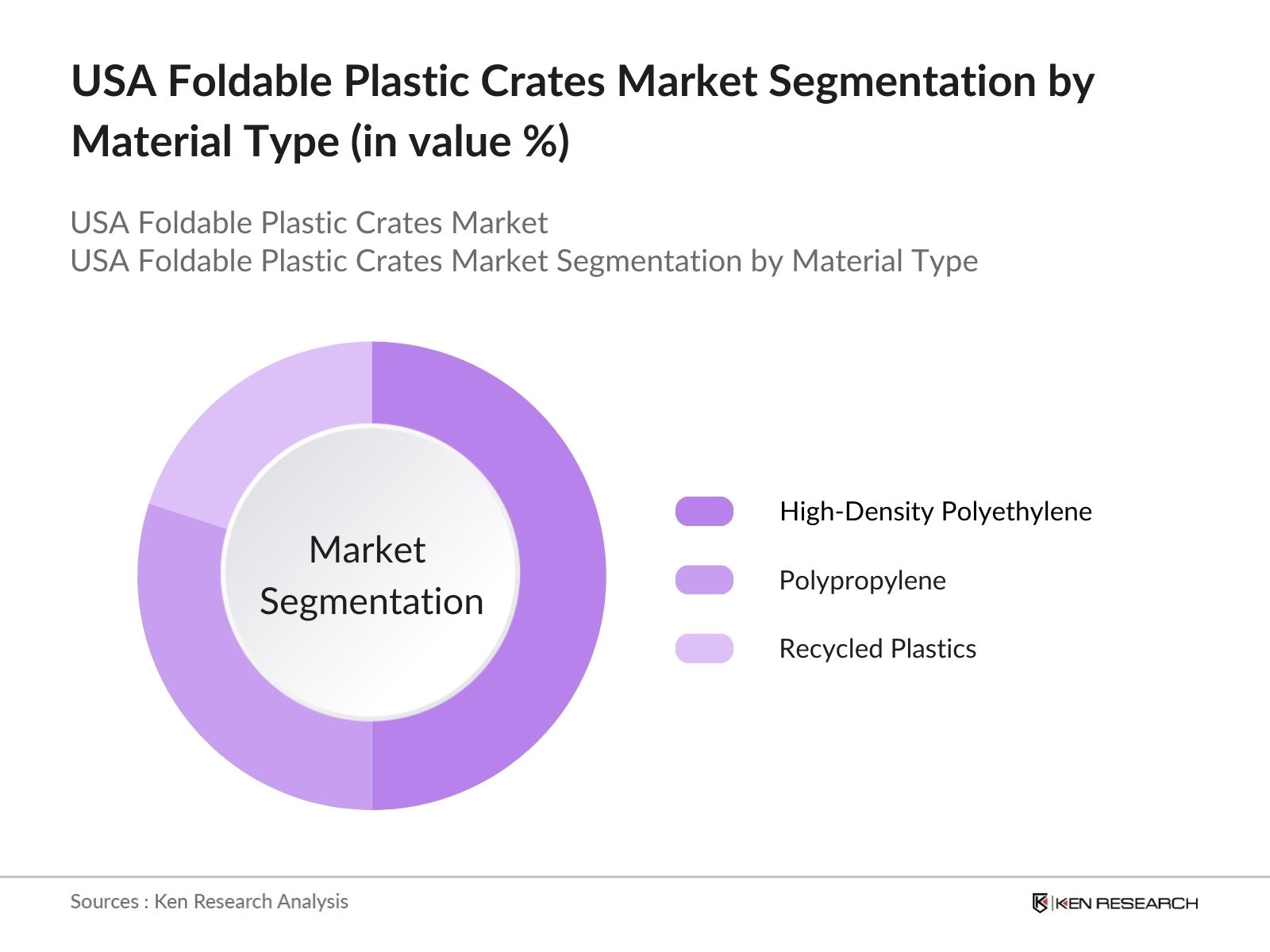 USA Foldable Plastic Crates Market Segmentation by Material Type (in value %)

USA Foldable Plastic Crates Market
USA Foldable Plastic Crates Market Segmentation by Material Type

Market Segmentation

High-Density Polyethylene

Polypropylene

Recycled Plastics

Sources : Ken Research Analysis

KEN RESEARCH